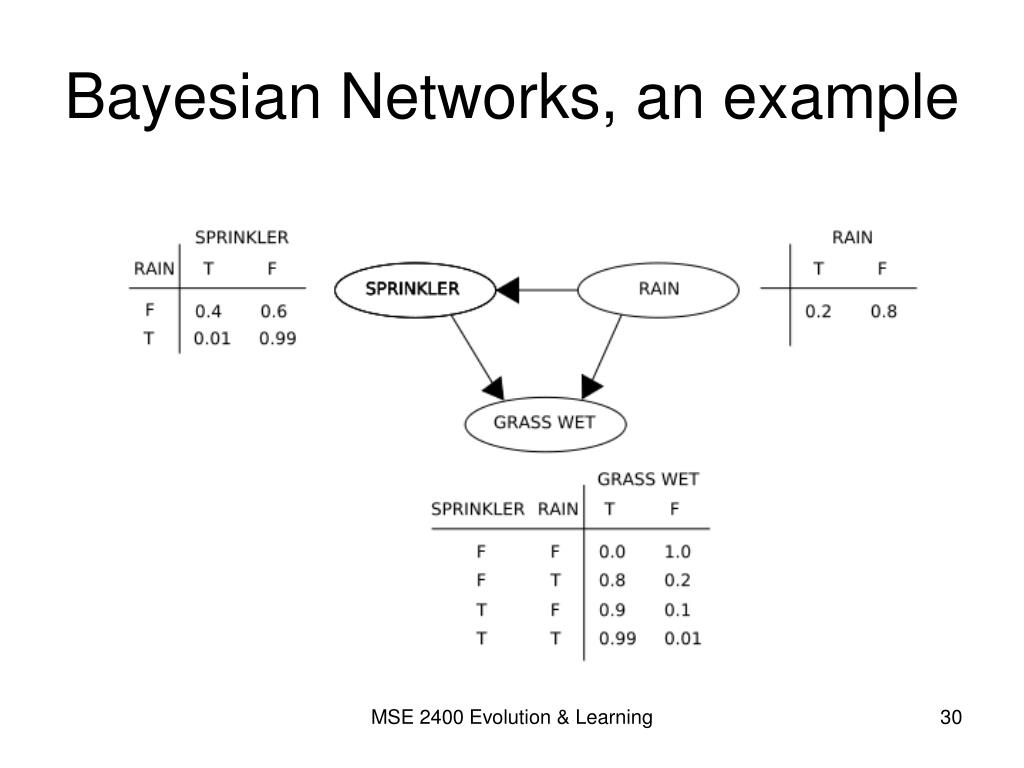 Bayesian Networks, an example

| | SPRINKLER | |
|---|---|---|
| RAIN | T | F |
| F | 0.4 | 0.6 |
| T | 0.01 | 0.99 |

SPRINKLER

RAIN

| RAIN | |
|---|---|
| T | F |
| 0.2 | 0.8 |

GRASS WET

| | | GRASS WET | |
|---|---|---|---|
| SPRINKLER | RAIN | T | F |
| F | F | 0.0 | 1.0 |
| F | T | 0.8 | 0.2 |
| T | F | 0.9 | 0.1 |
| T | T | 0.99 | 0.01 |

MSE 2400 Evolution & Learning

30